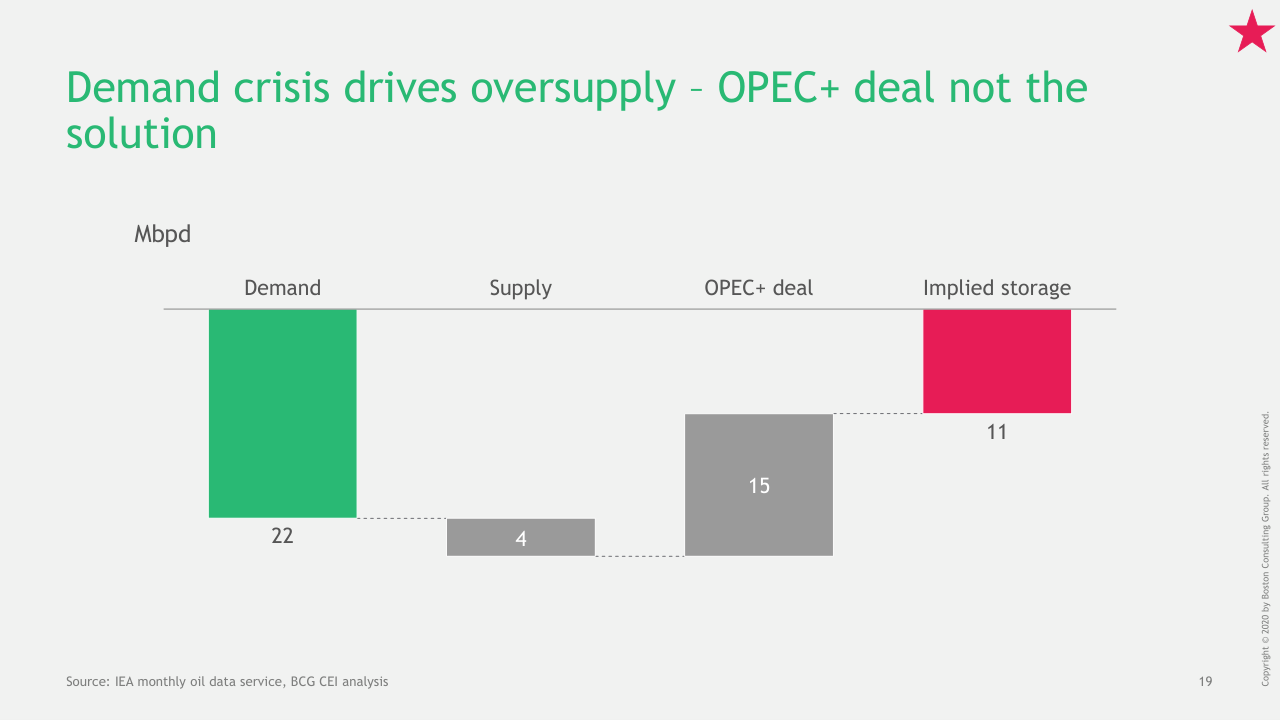 Demand crisis drives oversupply – OPEC+ deal not the solution

Mbpd

Demand
Supply
OPEC+ deal
Implied storage

22
4
15
11

Source: IEA monthly oil data service, BCG CEI analysis

19

Copyright © 2020 by Boston Consulting Group. All rights reserved.